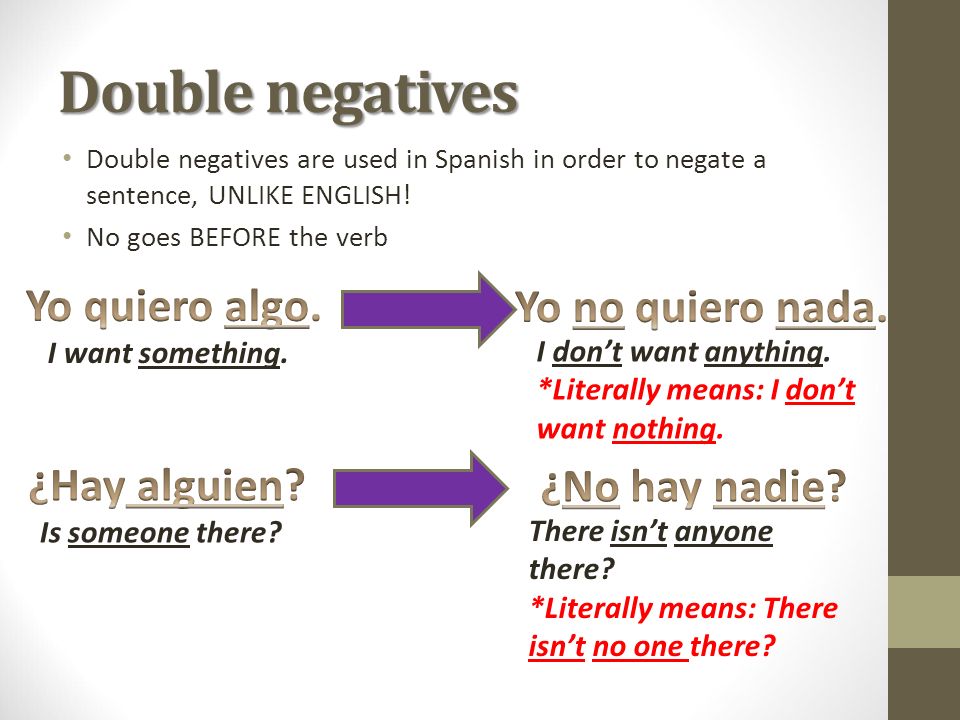 Double negatives

• Double negatives are used in Spanish in order to negate a sentence, UNLIKE ENGLISH!
• No goes BEFORE the verb

Yo quiero algo.
I want something.

Yo no quiero nada.
I don't want anything.
*Literally means: I don't want nothing.

¿Hay alguien?
Is someone there?

¿No hay nadie?
There isn't anyone there?
*Literally means: There isn't no one there?